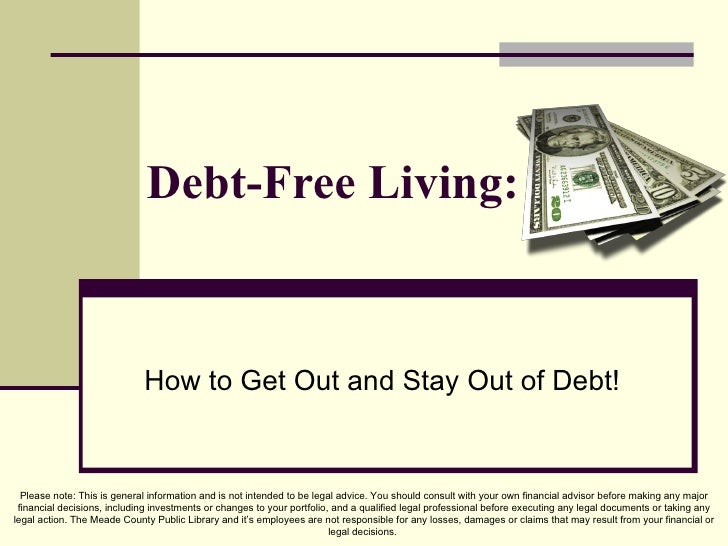 Debt-Free Living:

How to Get Out and Stay Out of Debt!

Please note: This is general information and is not intended to be legal advice. You should consult with your own financial advisor before making any major financial decisions, including investments or changes to your portfolio, and a qualified legal professional before executing any legal documents or taking any legal action. The Meade County Public Library and it's employees are not responsible for any losses, damages or claims that may result from your financial or legal decisions.